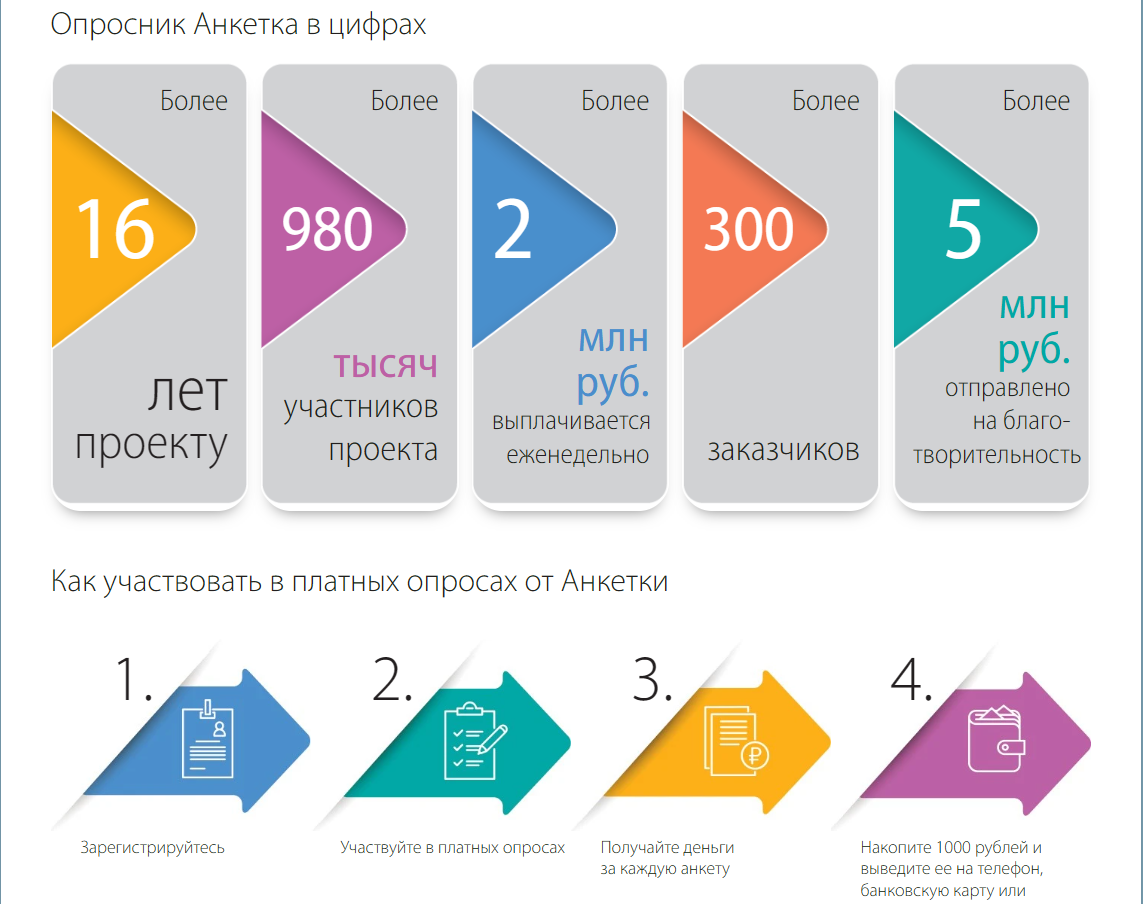 Опросник Анкетка в цифрах

Более
16
лет проекту

Более
980
тысяч
участников проекта

Более
2
млн руб.
выплачивается еженедельно

Более
300
заказчиков

Более
5
млн руб.
отправлено на благотворительность

Как участвовать в платных опросах от Анкетки

1.
Зарегистрируйтесь

2.
Участвуйте в платных опросах

3.
Получайте деньги за каждую анкету

4.
Накопите 1000 рублей и выведите ее на телефон, банковскую карту или